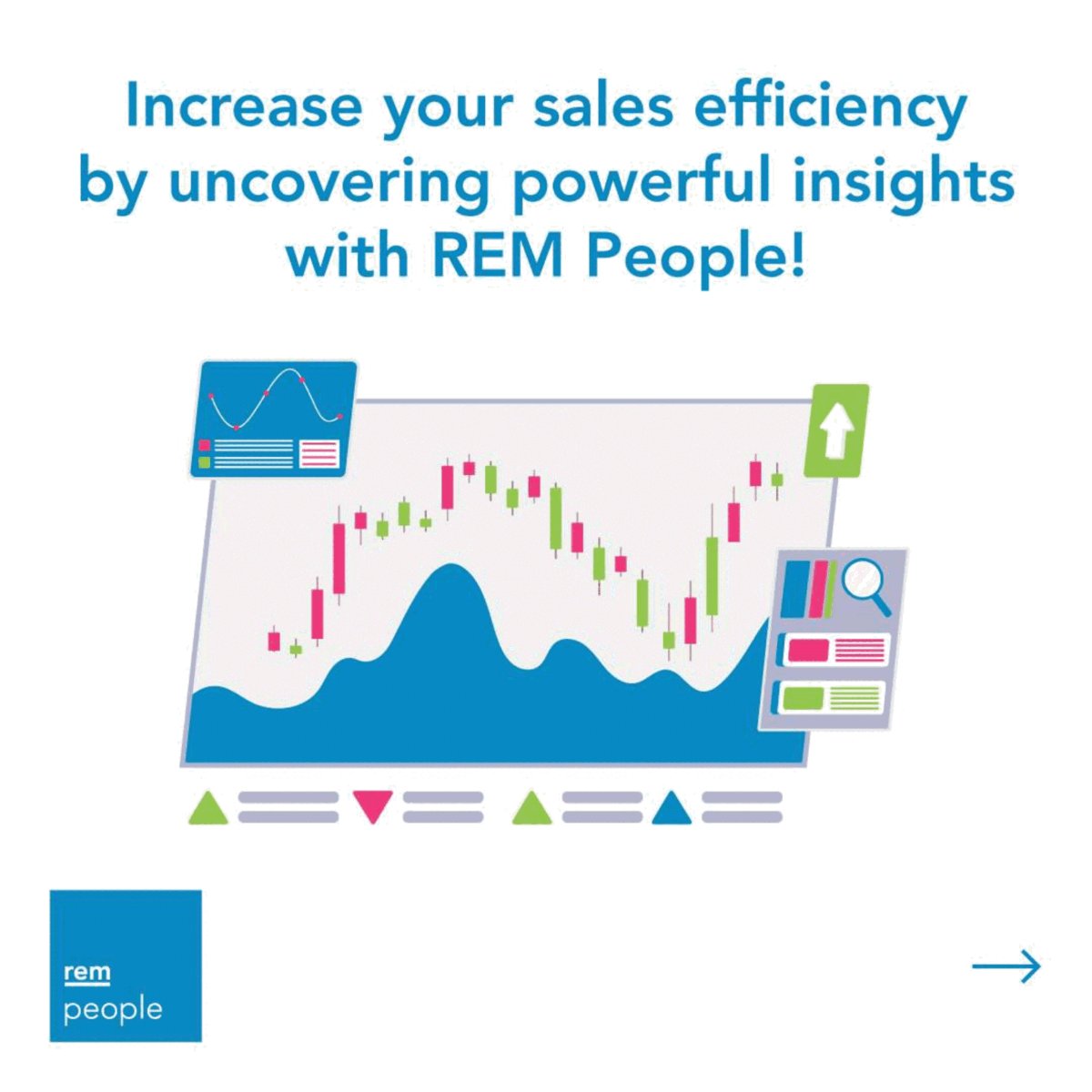 Increase your sales efficiency by uncovering powerful insights with REM People!

rem
people